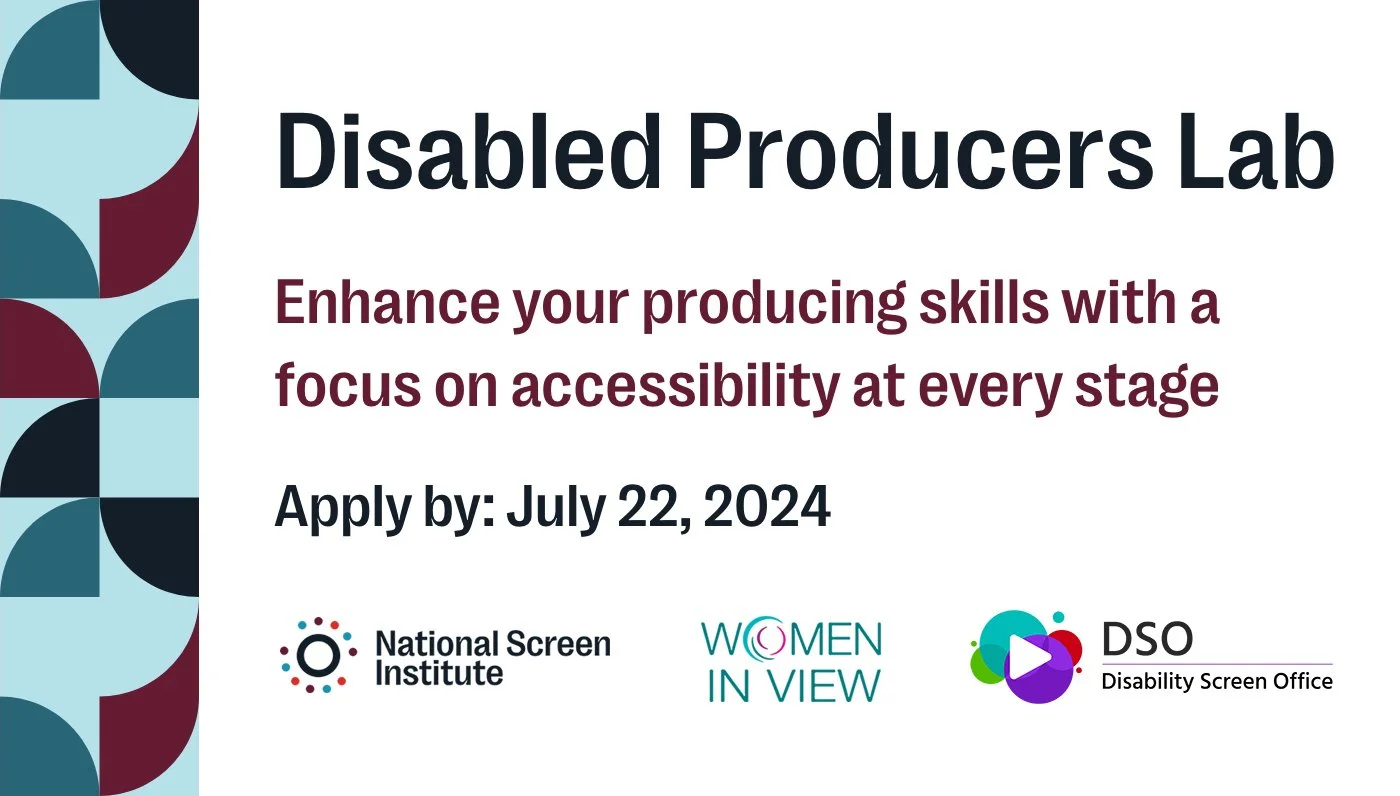 Disabled Producers Lab

Enhance your producing skills with a focus on accessibility at every stage

Apply by: July 22, 2024

National Screen Institute

WOMEN IN VIEW

DSO
Disability Screen Office